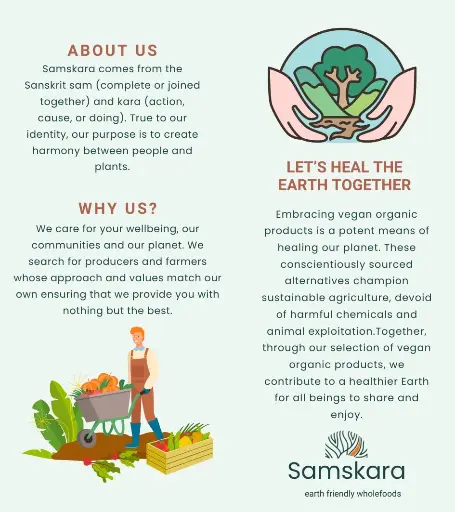 ABOUT US

Samskara comes from the Sanskrit sam (complete or joined together) and kara (action, cause, or doing). True to our identity, our purpose is to create harmony between people and plants.

WHY US?

We care for your wellbeing, our communities and our planet. We search for producers and farmers whose approach and values match our own ensuring that we provide you with nothing but the best.

LET'S HEAL THE EARTH TOGETHER

Embracing vegan organic products is a potent means of healing our planet. These conscientiously sourced alternatives champion sustainable agriculture, devoid of harmful chemicals and animal exploitation.Together, through our selection of vegan organic products, we contribute to a healthier Earth for all beings to share and enjoy.

Samskara

earth friendly wholefoods